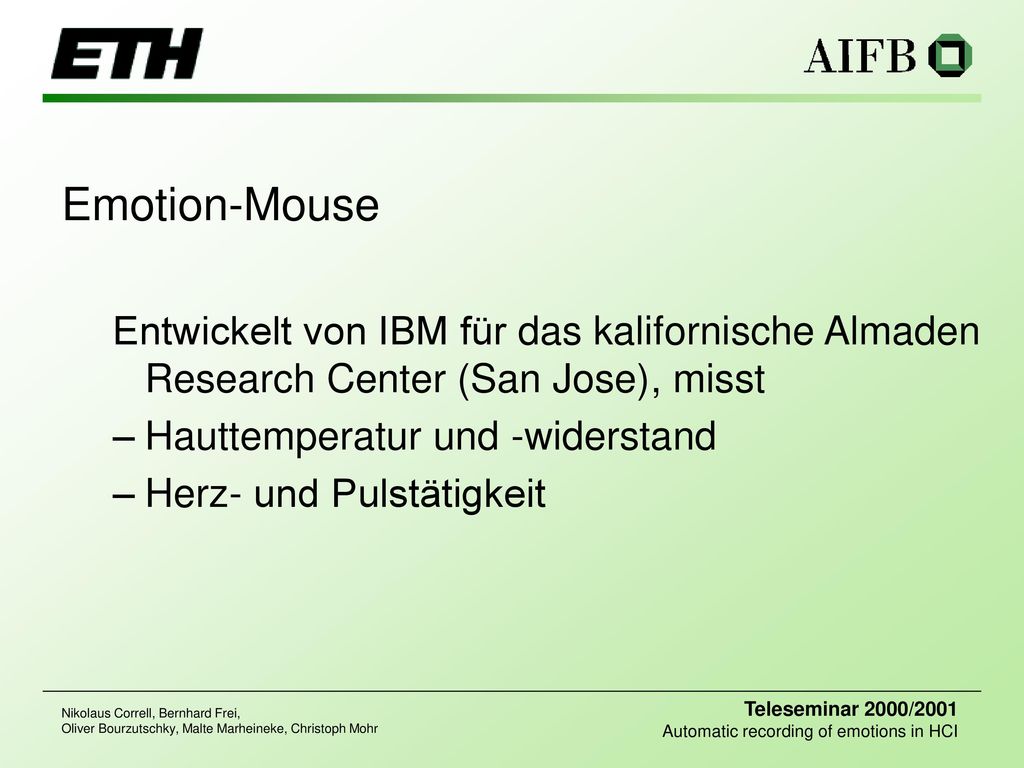 ETH

AIFB

Emotion-Mouse

Entwickelt von IBM für das kalifornische Almaden Research Center (San Jose), misst

– Hauttemperatur und -widerstand

– Herz- und Pulstätigkeit

Nikolaus Correll, Bernhard Frei,
Oliver Bourzutschky, Malte Marheineke, Christoph Mohr

Teleseminar 2000/2001
Automatic recording of emotions in HCI